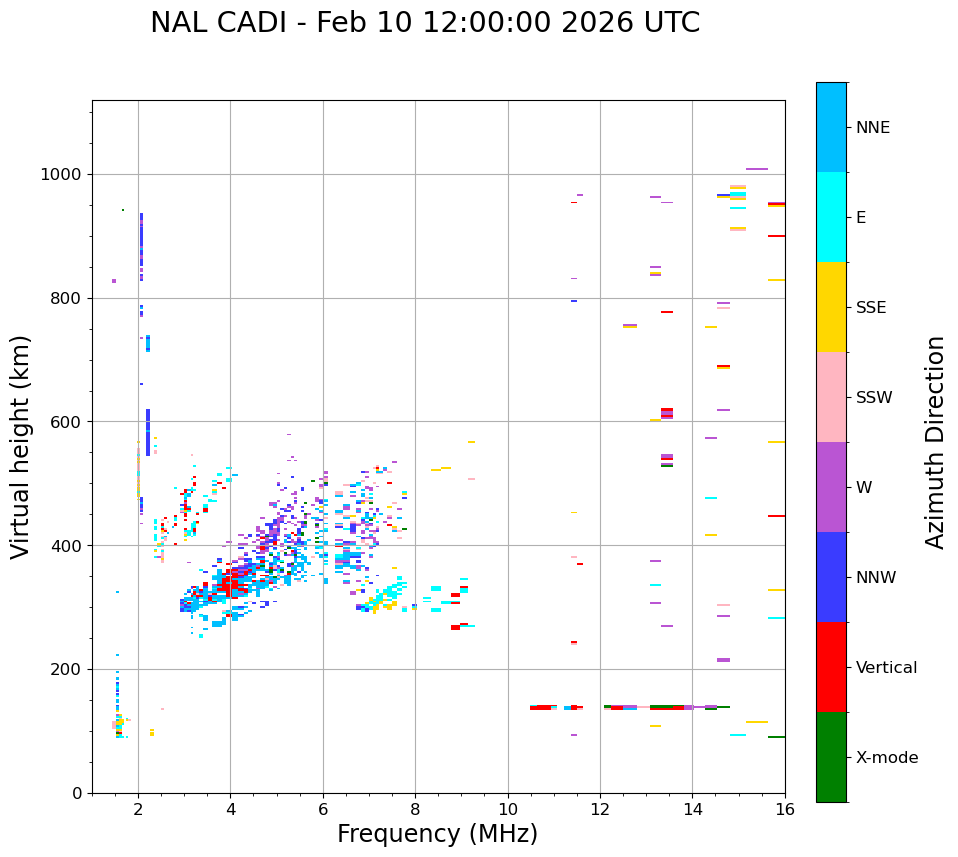 NAL CADI - Feb 10 12:00:00 2026 UTC

Virtual height (km)

1000
800
600
400
200
0

2
4
6
8
10
12
14
16

Frequency (MHz)

NNE
E
SSE
SSW
W
NNW
Vertical
X-mode

Azimuth Direction